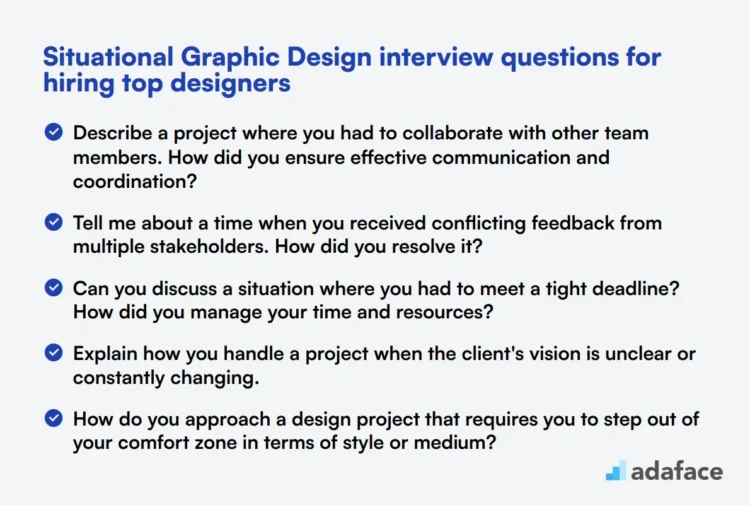 Situational Graphic Design interview questions for hiring top designers

Describe a project where you had to collaborate with other team members. How did you ensure effective communication and coordination?

Tell me about a time when you received conflicting feedback from multiple stakeholders. How did you resolve it?

Can you discuss a situation where you had to meet a tight deadline? How did you manage your time and resources?

Explain how you handle a project when the client's vision is unclear or constantly changing.

How do you approach a design project that requires you to step out of your comfort zone in terms of style or medium?

adaface